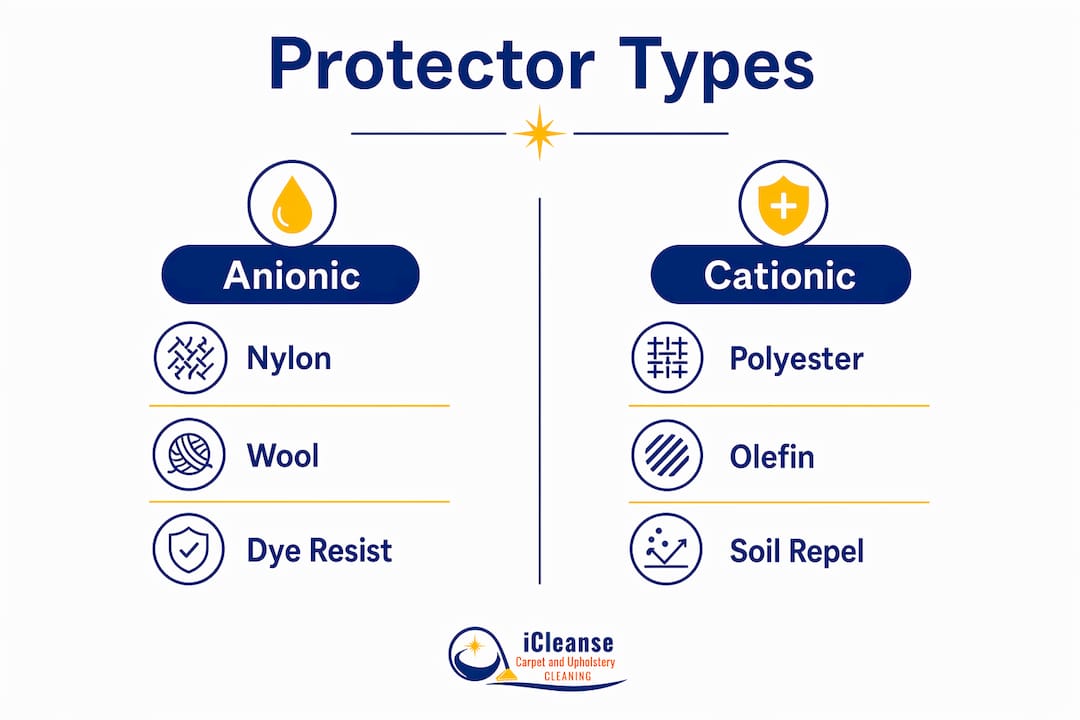 Protector Types

Anionic

Nylon

Wool

Dye Resist

Cationic

Polyester

Olefin

Soil Repel

iCleanse
Carpet and Upholstery
CLEANING